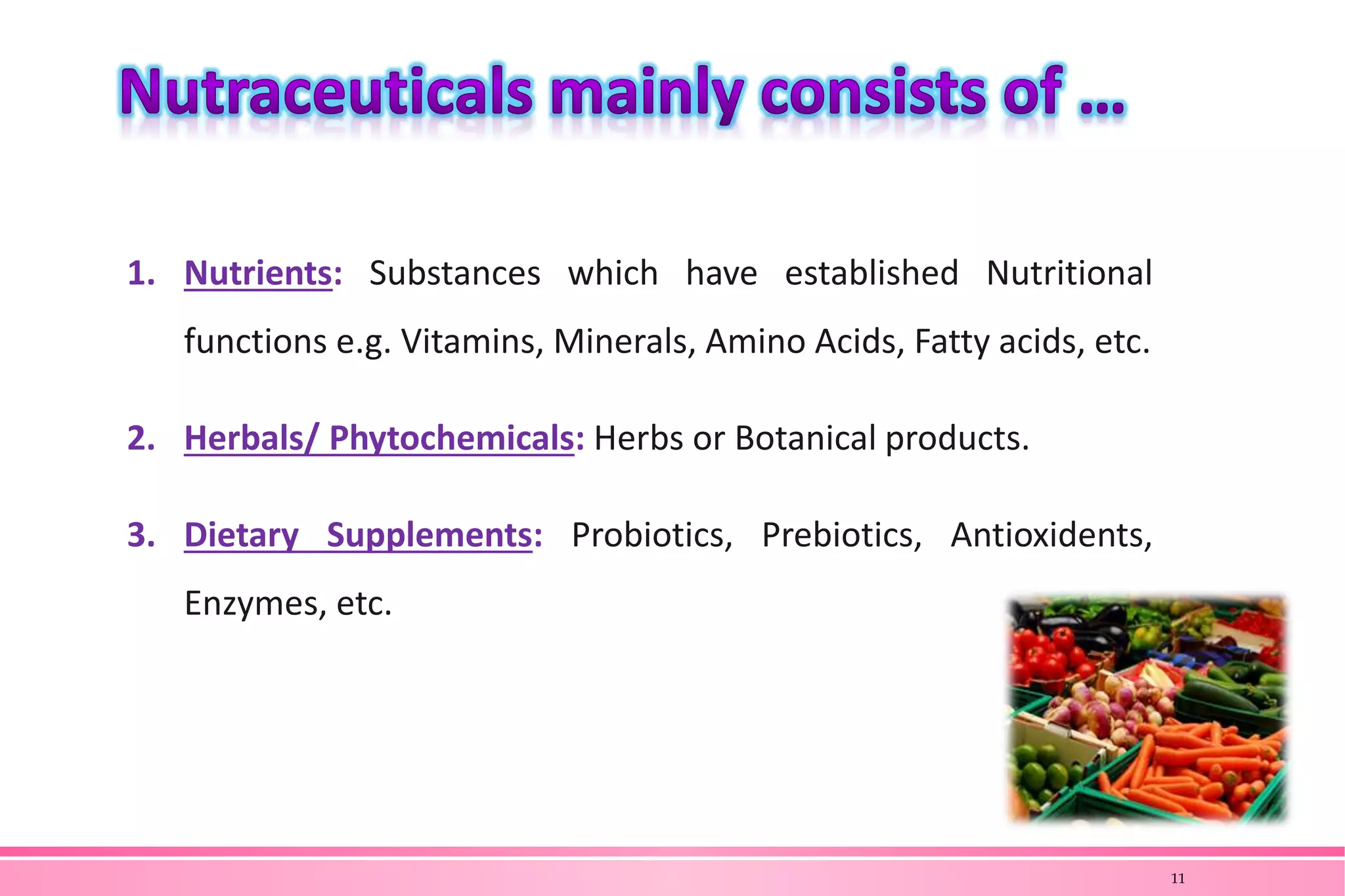 Nutraceuticals mainly consists of …

1. Nutrients: Substances which have established Nutritional functions e.g. Vitamins, Minerals, Amino Acids, Fatty acids, etc.

2. Herbals/ Phytochemicals: Herbs or Botanical products.

3. Dietary Supplements: Probiotics, Prebiotics, Antioxidents, Enzymes, etc.

11